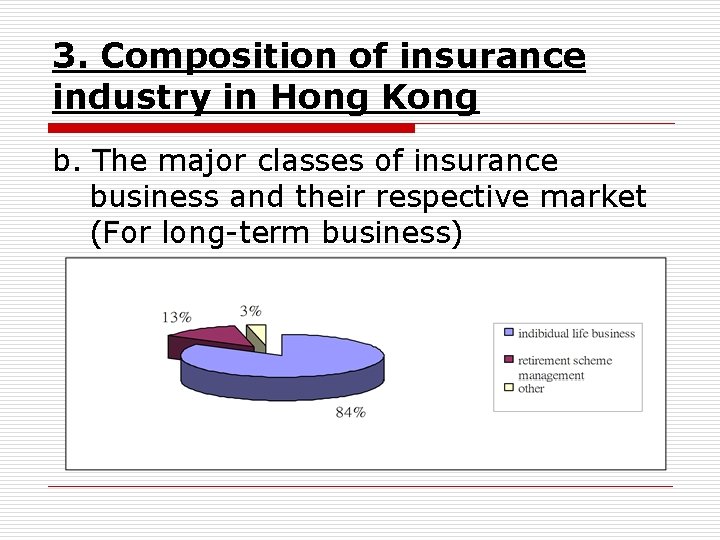 3. Composition of insurance industry in Hong Kong

b. The major classes of insurance business and their respective market (For long-term business)

13%

3%

84%

indibidual life business

retirement scheme management

other